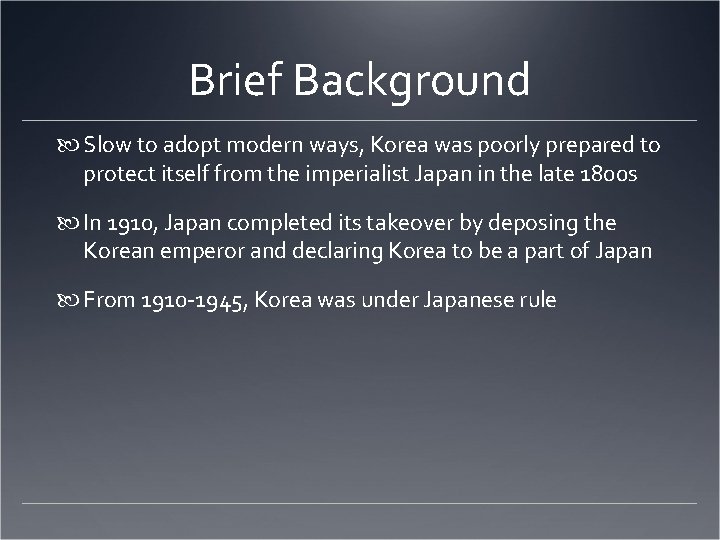 Brief Background

Slow to adopt modern ways, Korea was poorly prepared to protect itself from the imperialist Japan in the late 1800s

In 1910, Japan completed its takeover by deposing the Korean emperor and declaring Korea to be a part of Japan

From 1910-1945, Korea was under Japanese rule